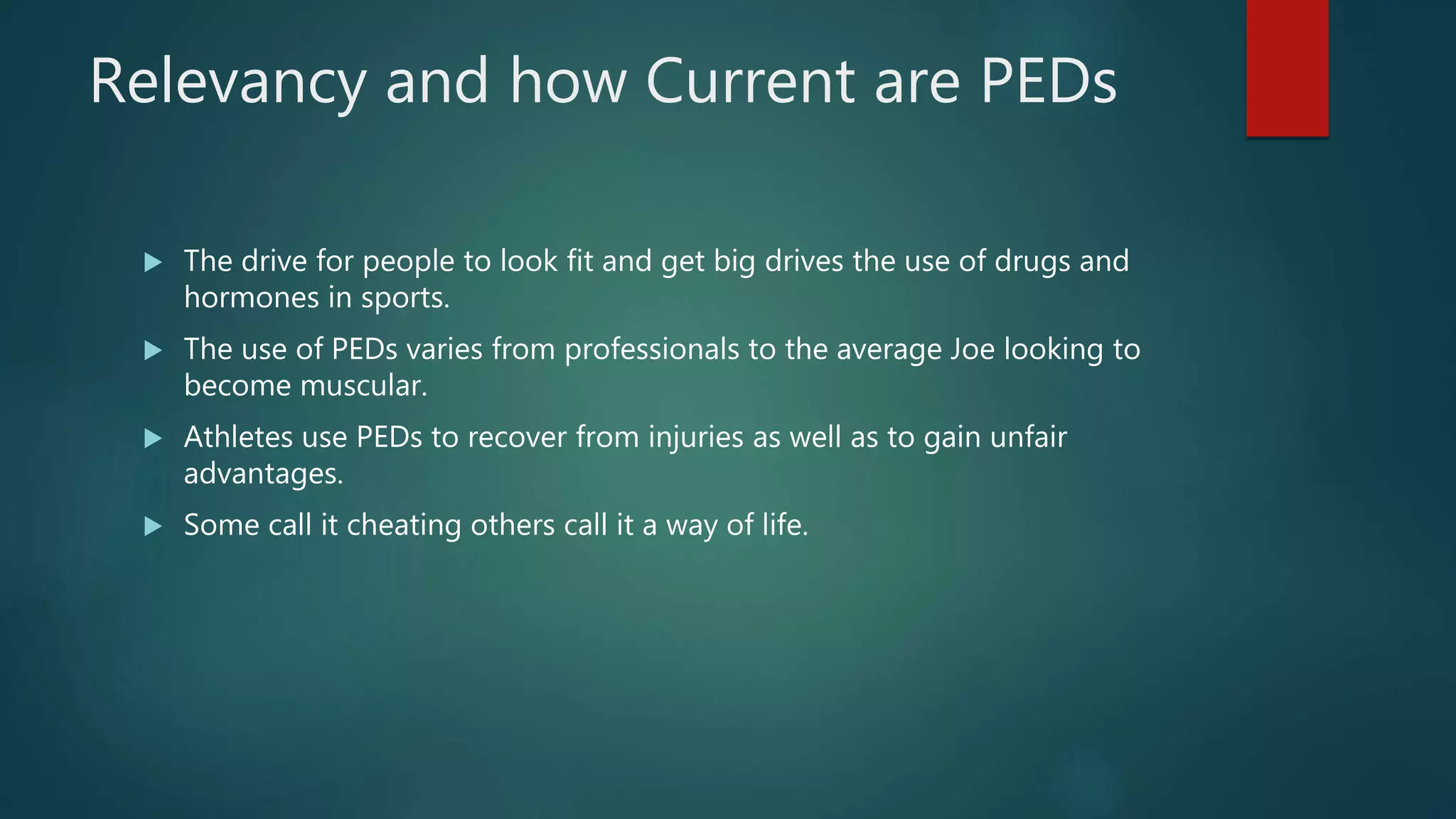 Relevancy and how Current are PEDs

▶ The drive for people to look fit and get big drives the use of drugs and hormones in sports.

▶ The use of PEDs varies from professionals to the average Joe looking to become muscular.

▶ Athletes use PEDs to recover from injuries as well as to gain unfair advantages.

▶ Some call it cheating others call it a way of life.